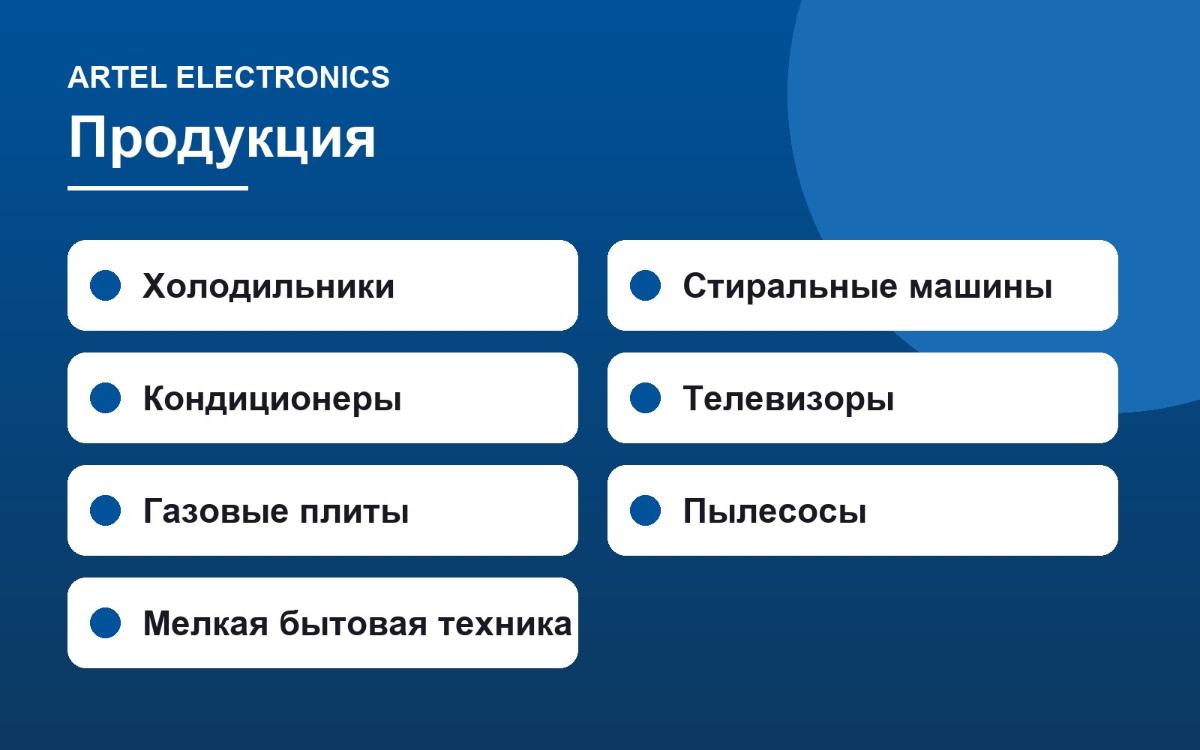 ARTEL ELECTRONICS

Продукция

• Холодильники
• Кондиционеры
• Газовые плиты
• Мелкая бытовая техника

• Стиральные машины
• Телевизоры
• Пылесосы